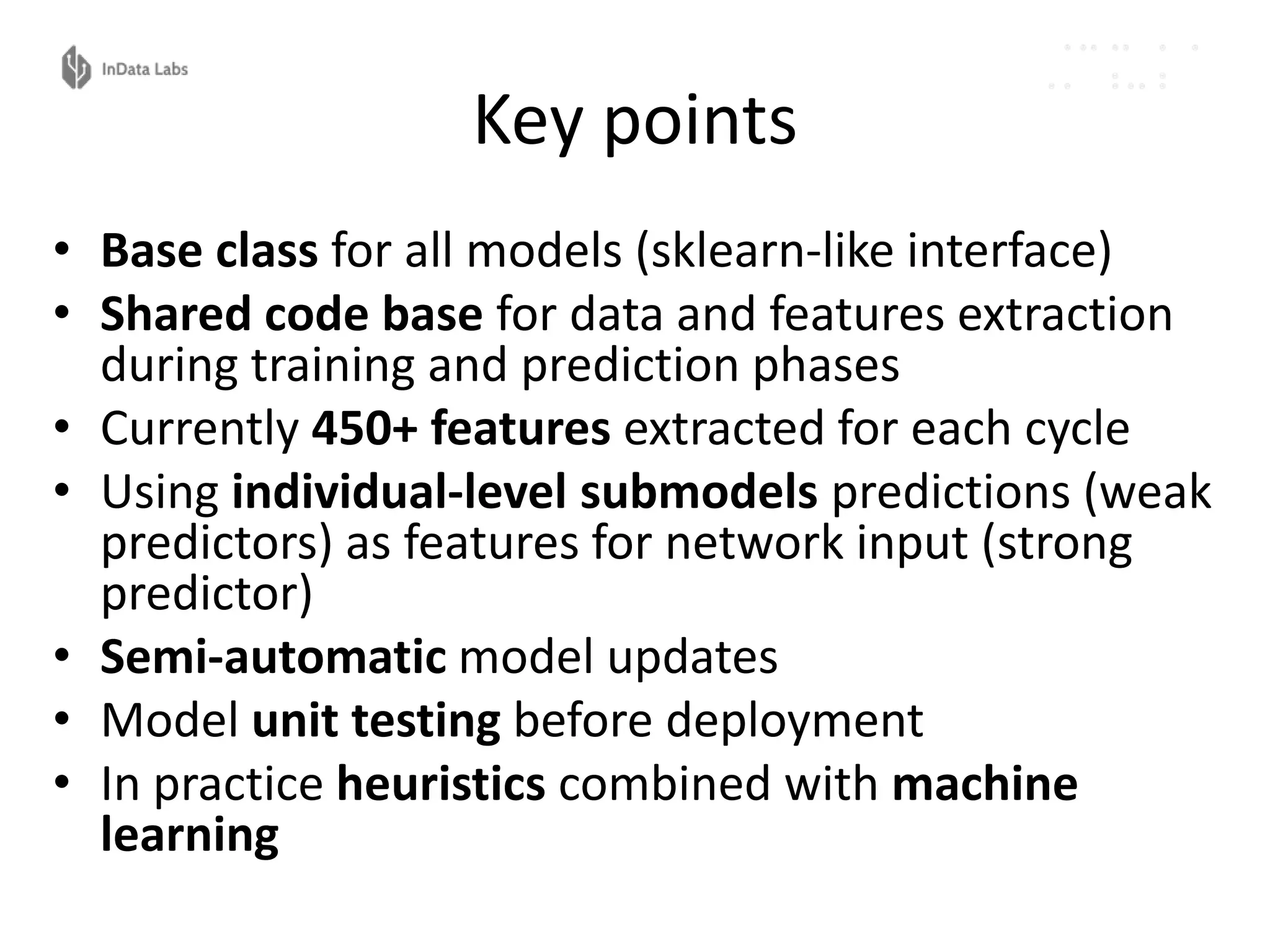 InData Labs

Key points

• Base class for all models (sklearn-like interface)
• Shared code base for data and features extraction during training and prediction phases
• Currently 450+ features extracted for each cycle
• Using individual-level submodels predictions (weak predictors) as features for network input (strong predictor)
• Semi-automatic model updates
• Model unit testing before deployment
• In practice heuristics combined with machine learning